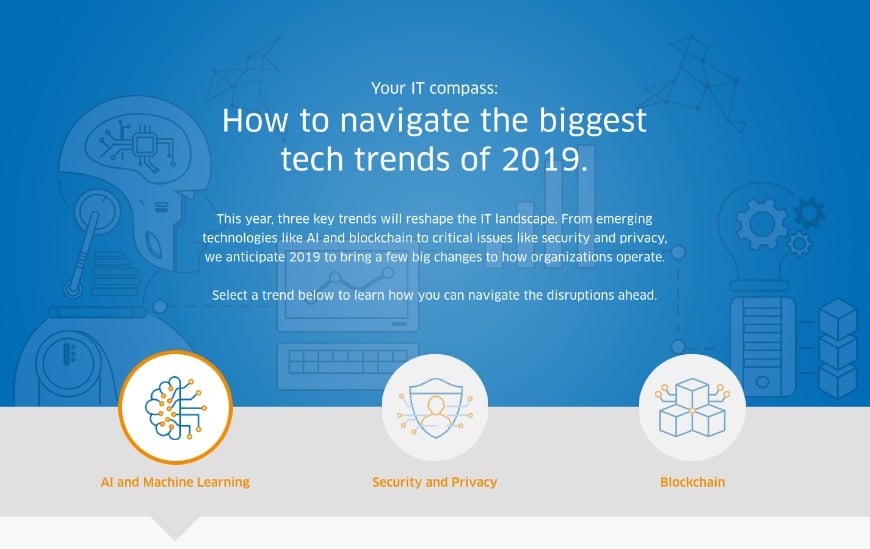 Your IT compass:

How to navigate the biggest tech trends of 2019.

This year, three key trends will reshape the IT landscape. From emerging technologies like AI and blockchain to critical issues like security and privacy, we anticipate 2019 to bring a few big changes to how organizations operate.

Select a trend below to learn how you can navigate the disruptions ahead.

AI and Machine Learning

Security and Privacy

Blockchain